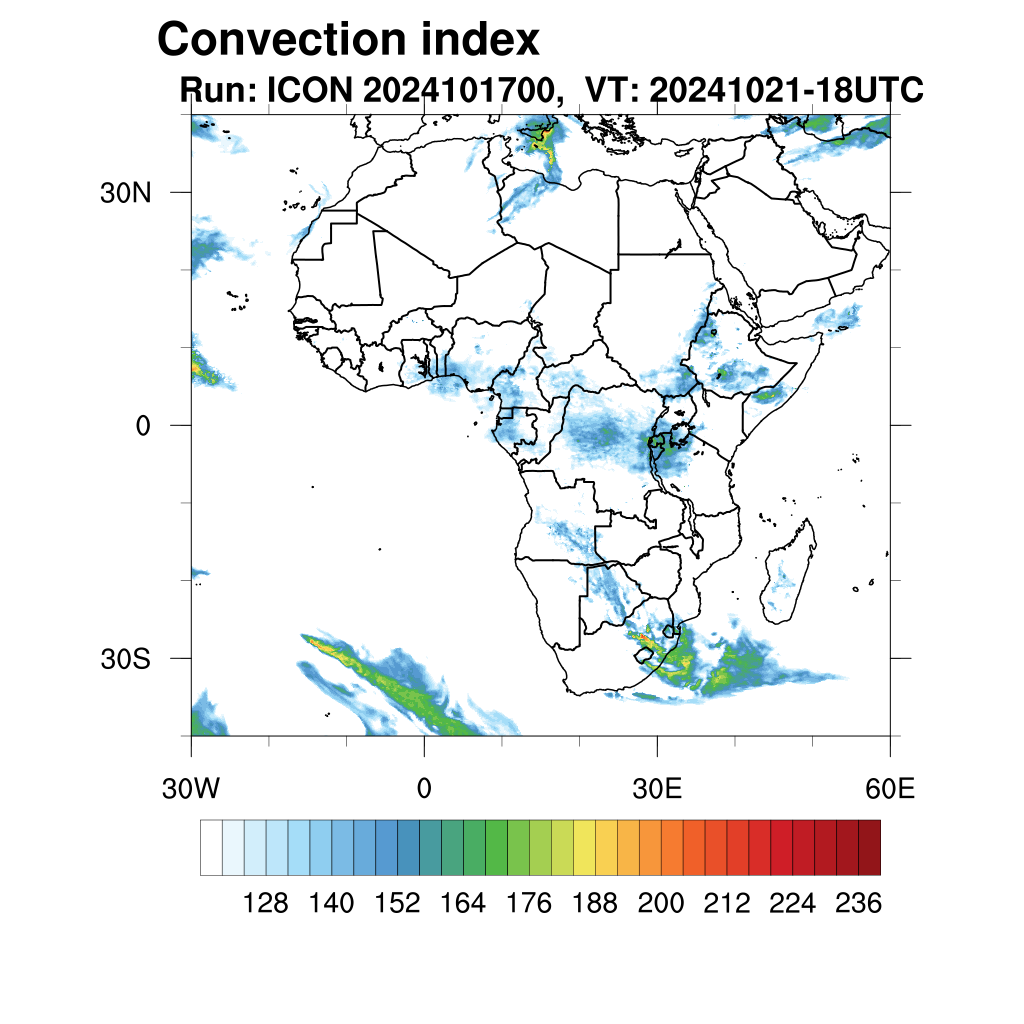 Convection index
Run: ICON 2024101700, VT: 20241021-18UTC

30N
0
30S

30W 0 30E 60E

128 140 152 164 176 188 200 212 224 236